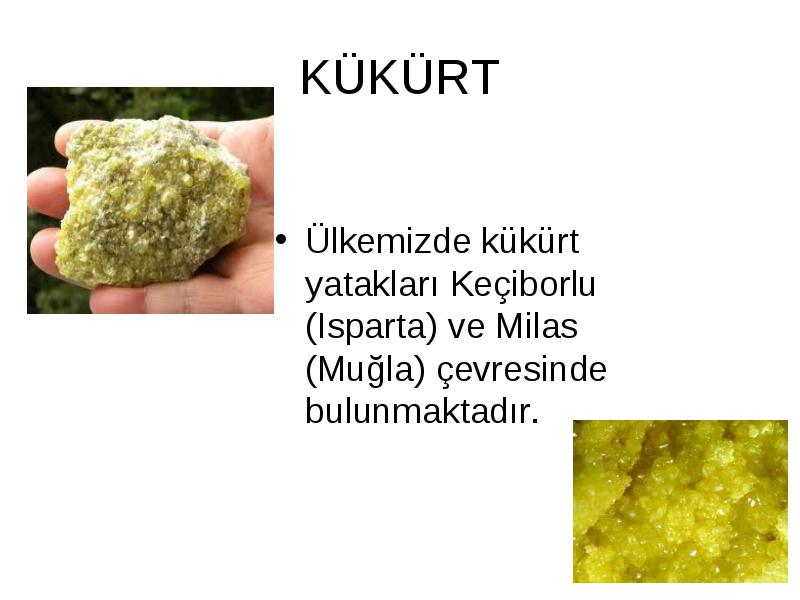 KÜKÜRT

• Ülkemizde kükürt yatakları Keçiborlu (Isparta) ve Milas (Muğla) çevresinde bulunmaktadır.